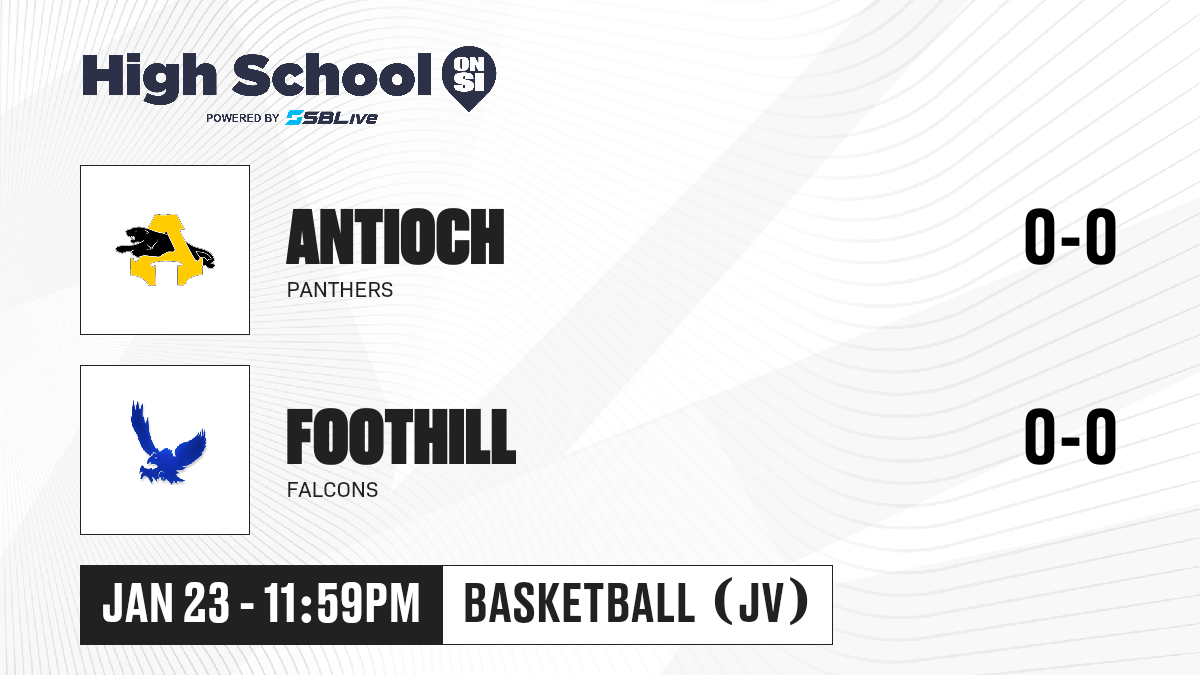 High School ON SI
POWERED BY SBLive

ANTIOCH
PANTHERS
0-0

FOOTHILL
FALCONS
0-0

JAN 23 - 11:59PM
BASKETBALL (JV)